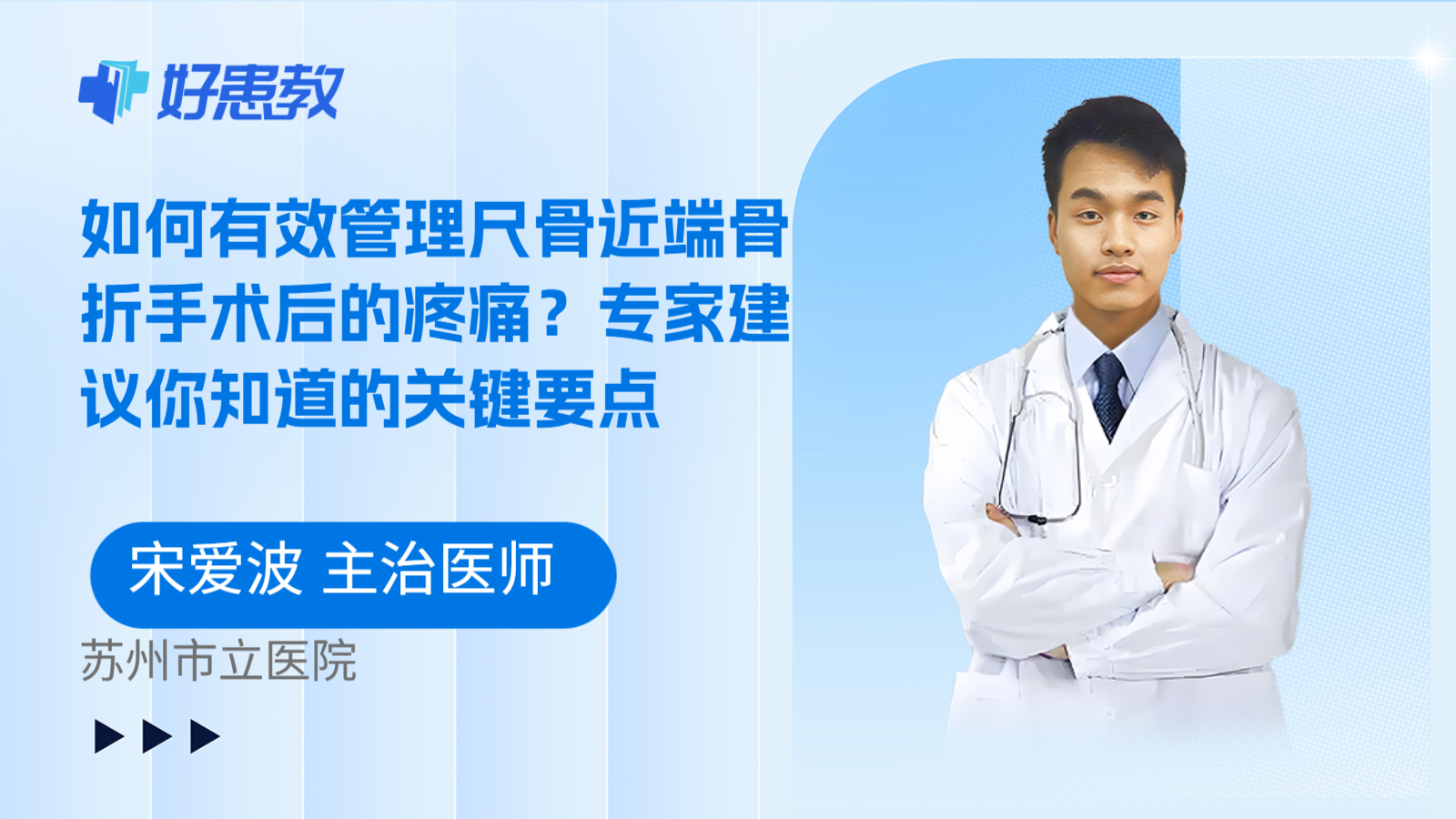 好患教

如何有效管理尺骨近端骨折手术后的疼痛？专家建议你知道的关键要点

宋爱波 主治医师

苏州市立医院